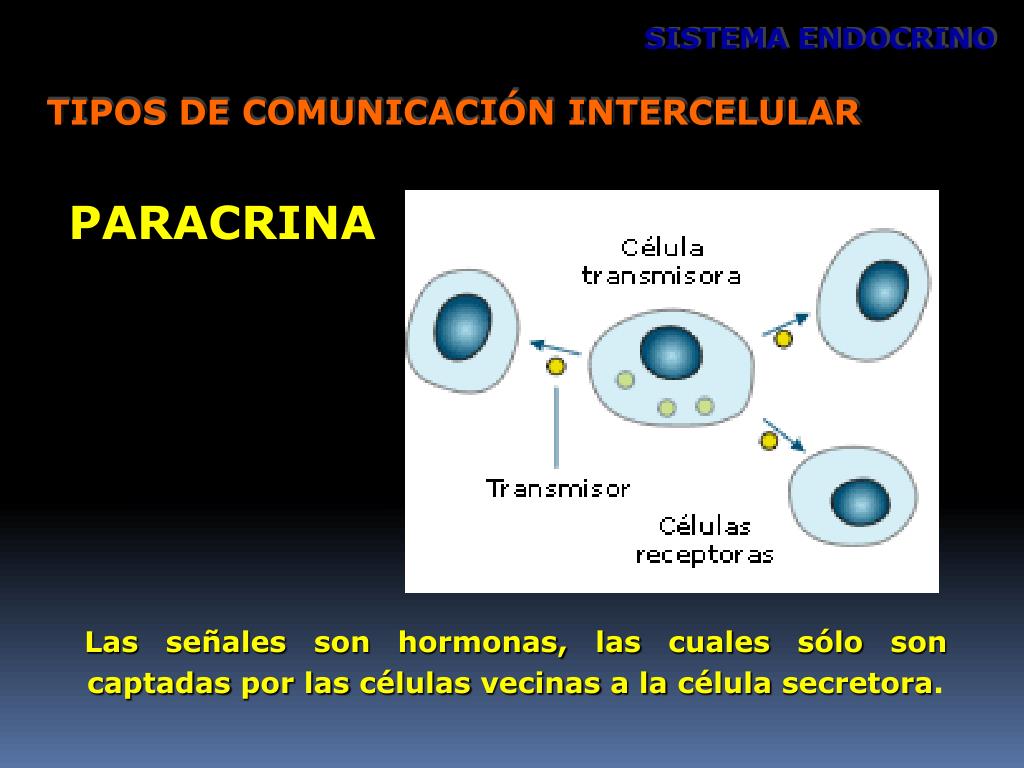 SISTEMA ENDOCRINO

TIPOS DE COMUNICACIÓN INTERCELULAR

PARACRINA

Célula transmisora

Transmisor

Células receptoras

Las señales son hormonas, las cuales sólo son captadas por las células vecinas a la célula secretora.